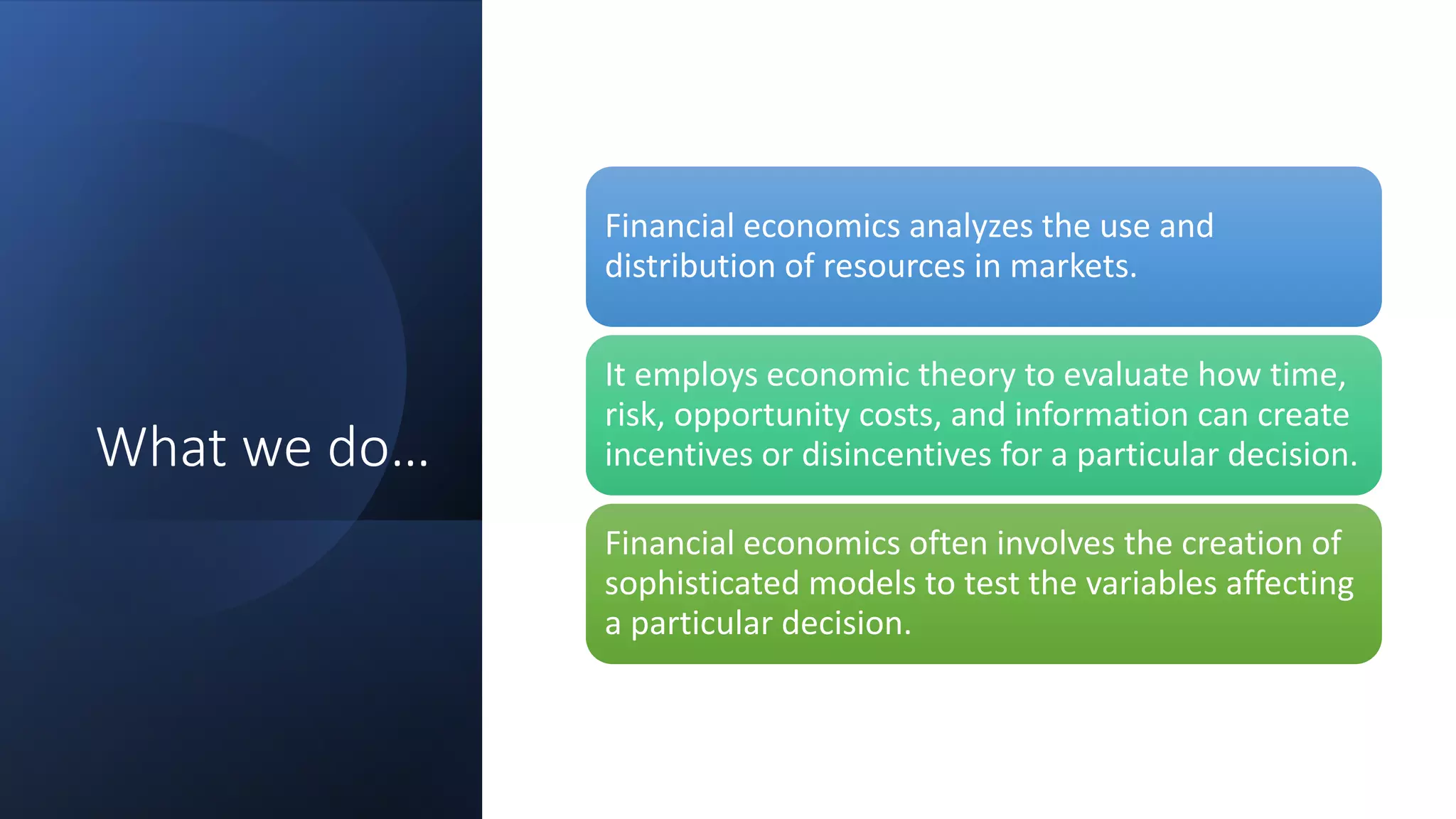 What we do…

Financial economics analyzes the use and distribution of resources in markets.

It employs economic theory to evaluate how time, risk, opportunity costs, and information can create incentives or disincentives for a particular decision.

Financial economics often involves the creation of sophisticated models to test the variables affecting a particular decision.